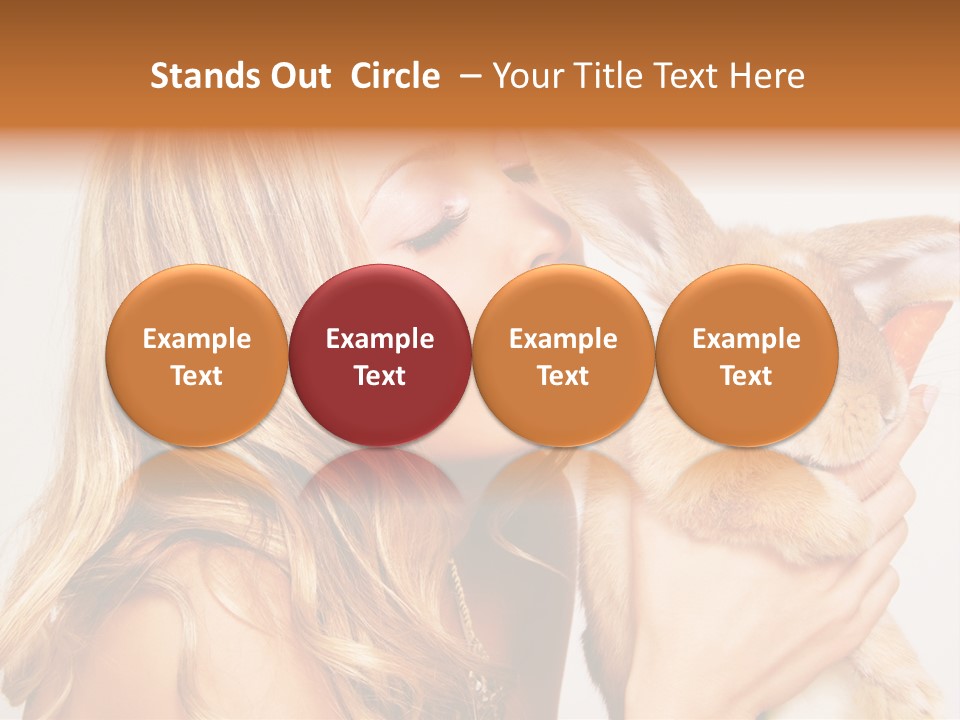 Stands Out Circle – Your Title Text Here

Example Text

Example Text

Example Text

Example Text